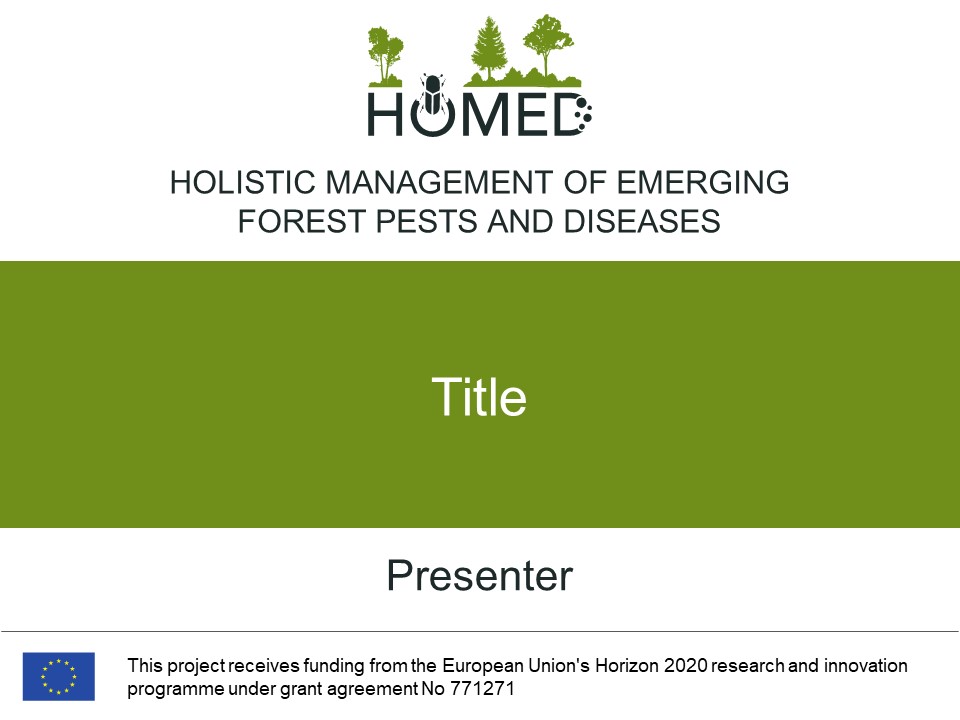 HOMED

HOLISTIC MANAGEMENT OF EMERGING FOREST PESTS AND DISEASES

Title

Presenter

This project receives funding from the European Union's Horizon 2020 research and innovation programme under grant agreement No 771271